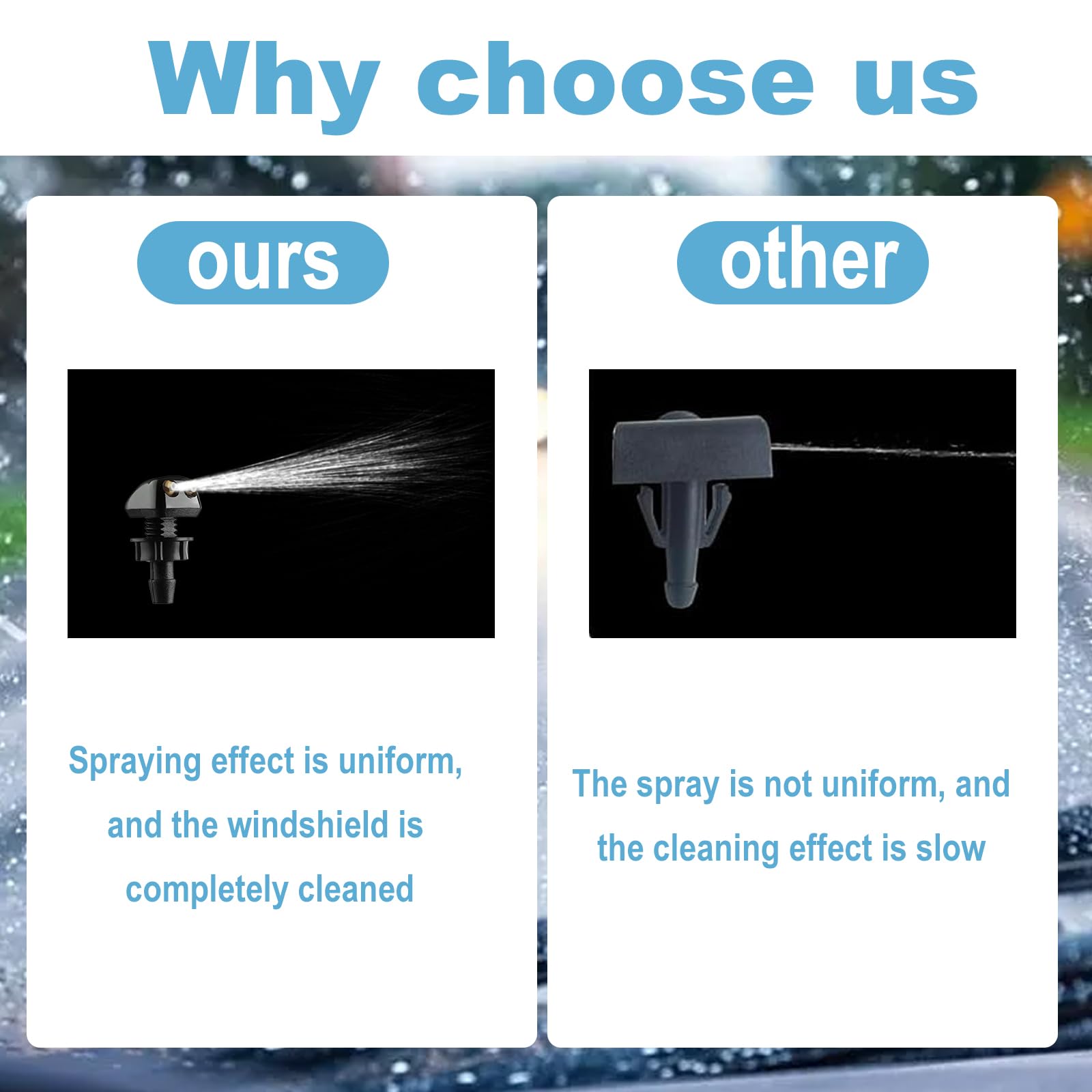 Why choose us

ours

Spraying effect is uniform, and the windshield is completely cleaned

other

The spray is not uniform, and the cleaning effect is slow